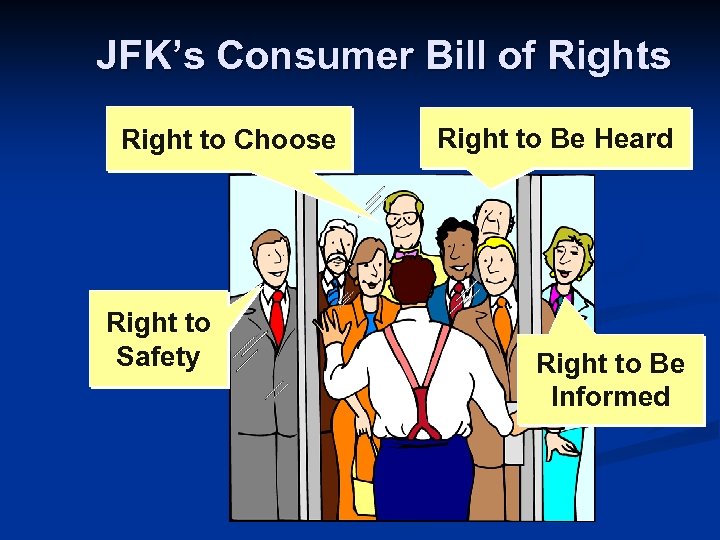 JFK's Consumer Bill of Rights

Right to Choose

Right to Be Heard

Right to Safety

Right to Be Informed